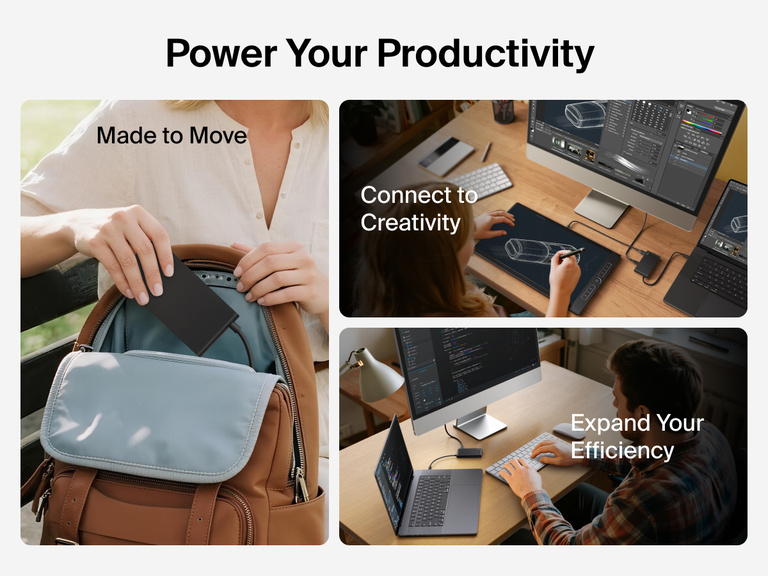 Power Your Productivity

Made to Move

Connect to Creativity

Expand Your Efficiency